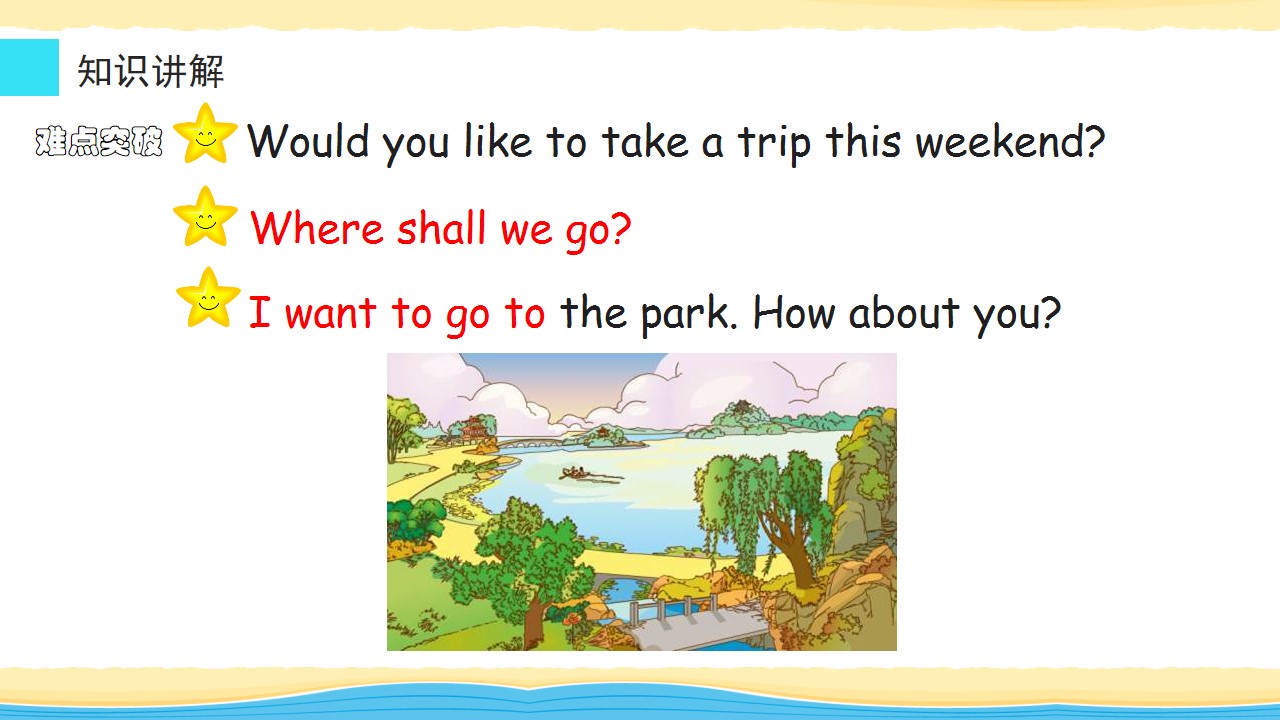 知识讲解

难点突破

Would you like to take a trip this weekend?

Where shall we go?

I want to go to the park. How about you?